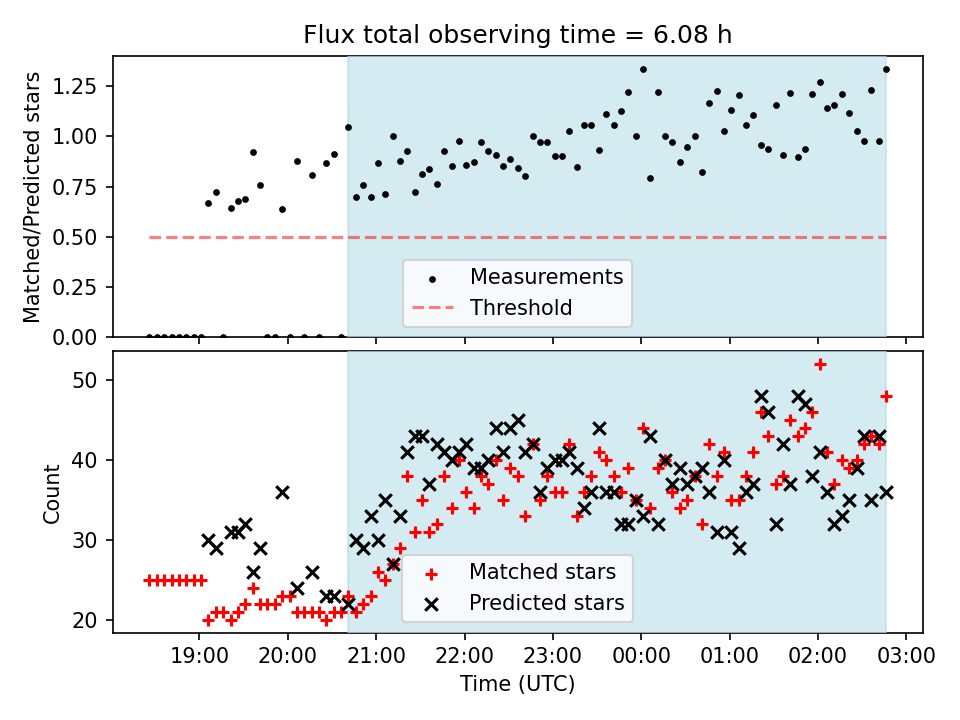 Flux total observing time = 6.08 h

Matched/Predicted stars

1.25
1.00
0.75
0.50
0.25
0.00

Measurements
Threshold

Count

50
40
30
20

Matched stars
Predicted stars

19:00 20:00 21:00 22:00 23:00 00:00 01:00 02:00 03:00

Time (UTC)